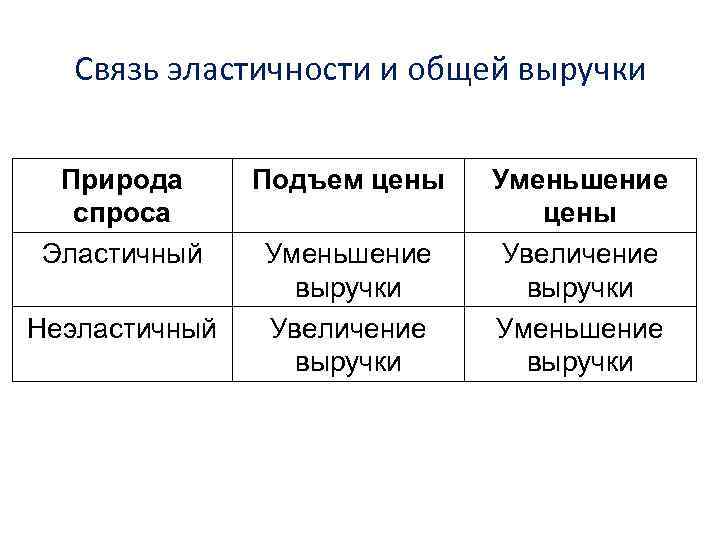 Связь эластичности и общей выручки

| Природа спроса | Подъем цены | Уменьшение цены |
|---|---|---|
| Эластичный | Уменьшение выручки | Увеличение выручки |
| Неэластичный | Увеличение выручки | Уменьшение выручки |